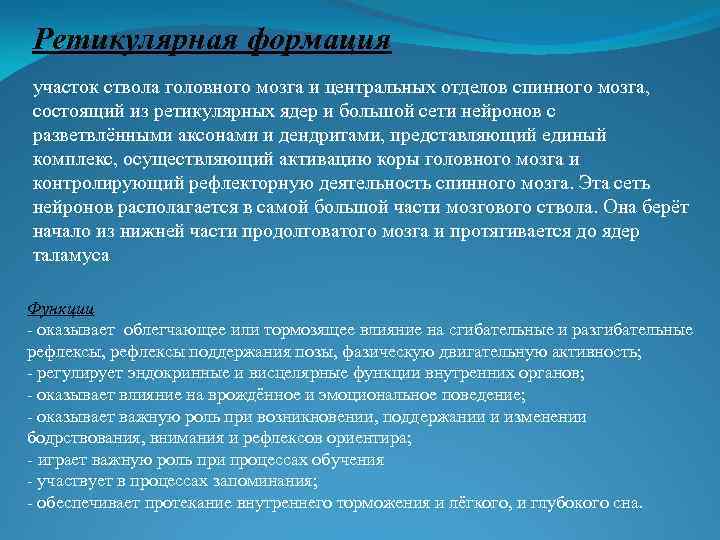 Ретикулярная формация

участок ствола головного мозга и центральных отделов спинного мозга, состоящий из ретикулярных ядер и большой сети нейронов с разветвлёнными аксонами и дендритами, представляющий единый комплекс, осуществляющий активацию коры головного мозга и контролирующий рефлекторную деятельность спинного мозга. Эта сеть нейронов располагается в самой большой части мозгового ствола. Она берёт начало из нижней части продолговатого мозга и протягивается до ядер таламуса

Функции
- оказывает облегчающее или тормозящее влияние на сгибательные и разгибательные рефлексы, рефлексы поддержания позы, фазическую двигательную активность;
- регулирует эндокринные и висцелярные функции внутренних органов;
- оказывает влияние на врождённое и эмоциональное поведение;
- оказывает важную роль при возникновении, поддержании и изменении бодрствования, внимания и рефлексов ориентира;
- играет важную роль при процессах обучения
- участвует в процессах запоминания;
- обеспечивает протекание внутреннего торможения и лёгкого, и глубокого сна.